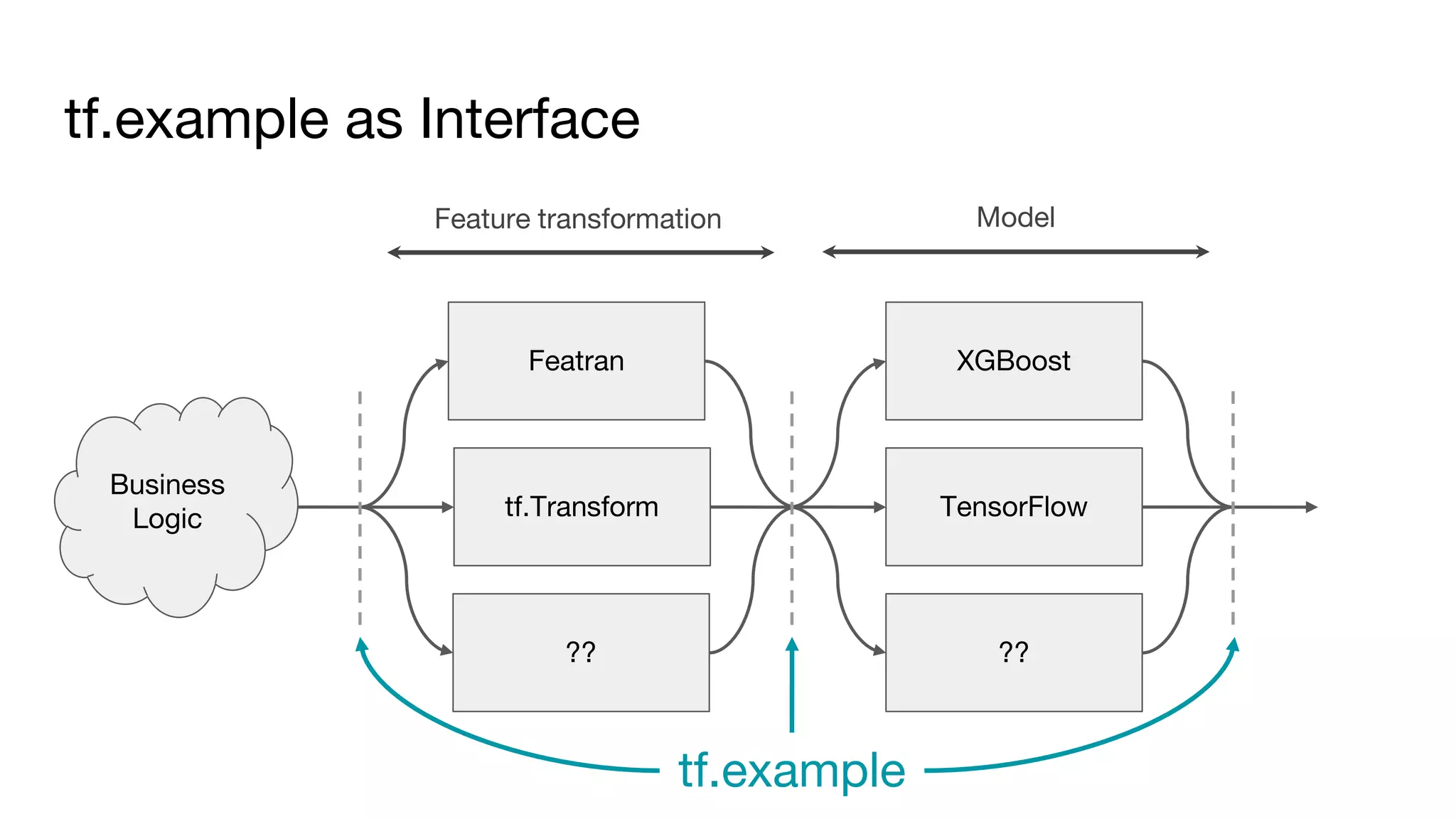 tf.example as Interface

Feature transformation

Model

Business Logic

Featran

tf.Transform

??

XGBoost

TensorFlow

??

tf.example